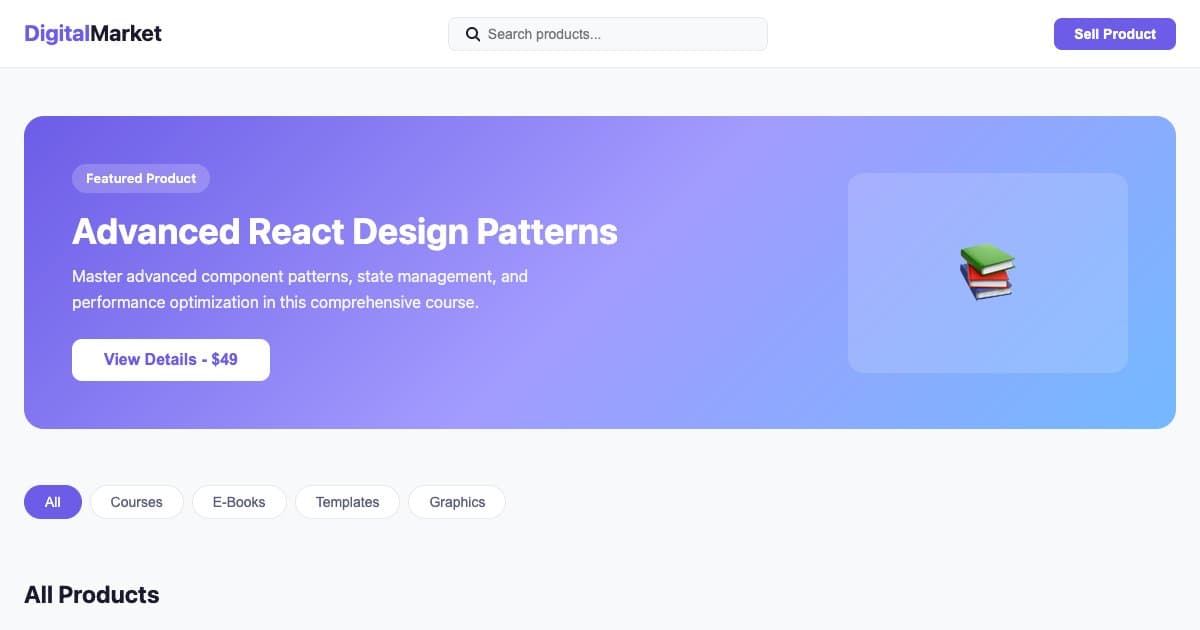 DigitalMarket

Search products...

Sell Product

Featured Product

Advanced React Design Patterns

Master advanced component patterns, state management, and performance optimization in this comprehensive course.

View Details - $49

All Courses E-Books Templates Graphics

All Products